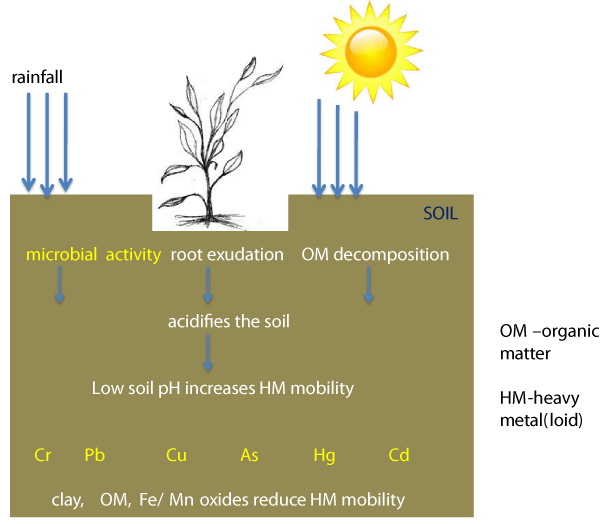 rainfall

SOIL

microbial activity root exudation OM decomposition

acidifies the soil

Low soil pH increases HM mobility

Cr Pb Cu As Hg Cd

clay, OM, Fe/ Mn oxides reduce HM mobility

OM –organic matter

HM-heavy metal(loid)